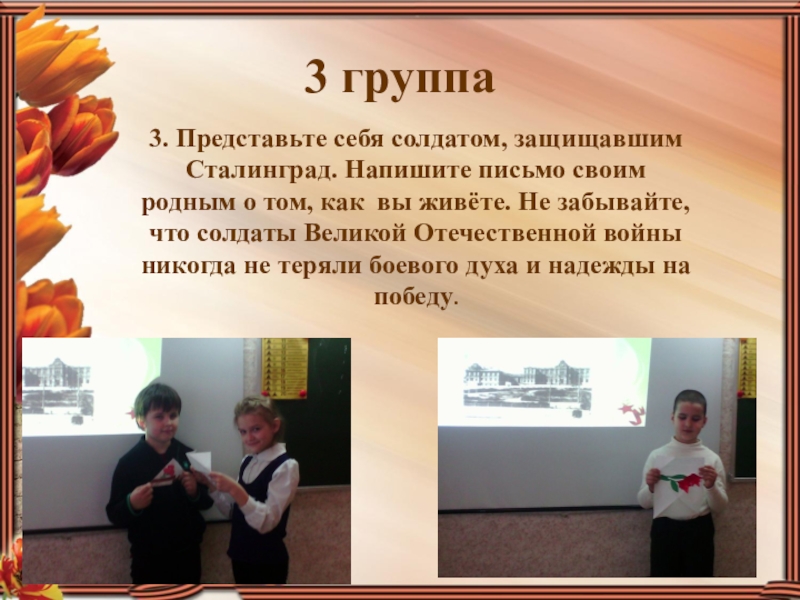 3 группа

3. Представьте себя солдатом, защищавшим Сталинград. Напишите письмо своим родным о том, как вы живёте. Не забывайте, что солдаты Великой Отечественной войны никогда не теряли боевого духа и надежды на победу.